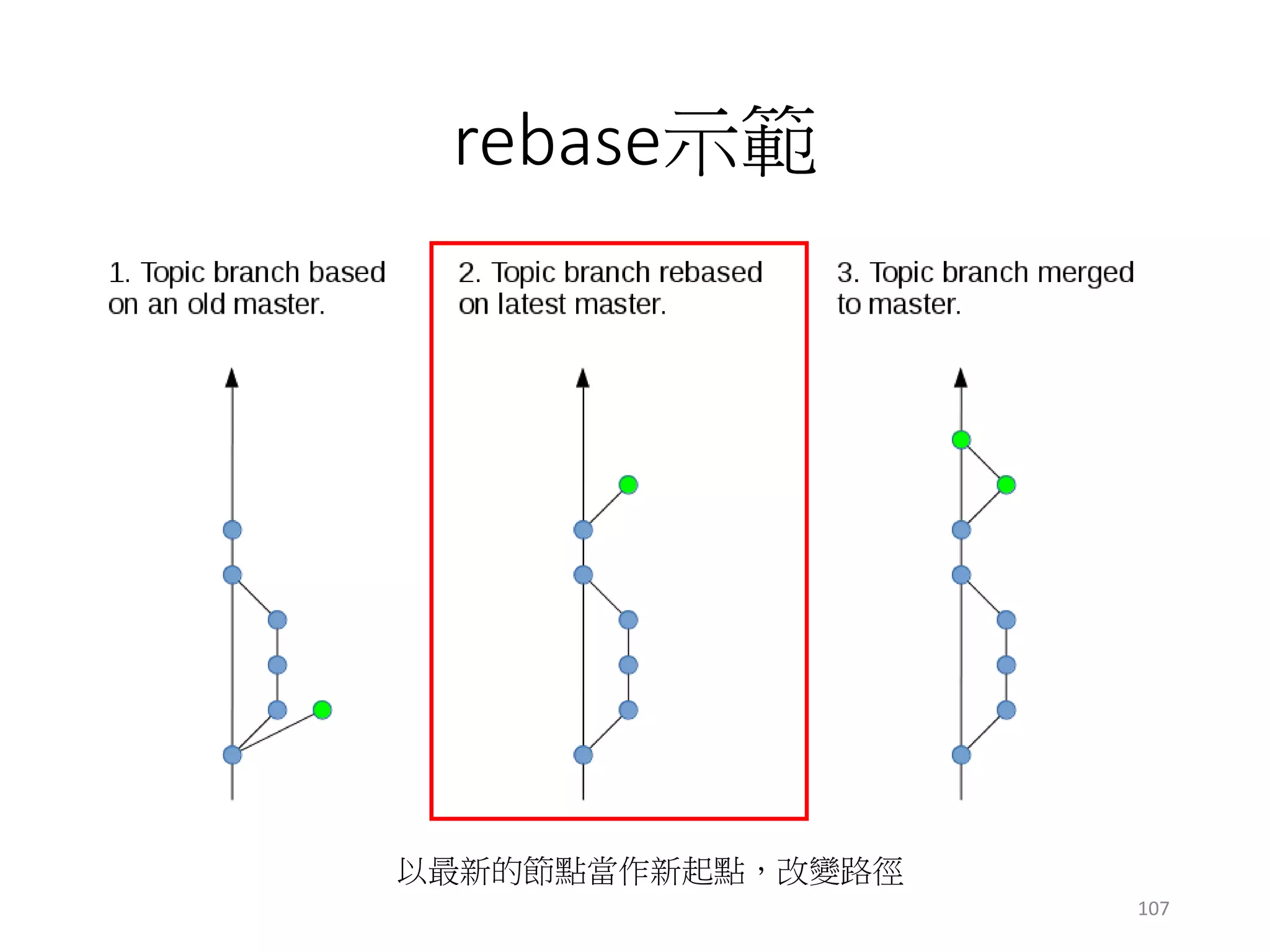 rebase示範

1. Topic branch based on an old master.

2. Topic branch rebased on latest master.

3. Topic branch merged to master.

以最新的節點當作新起點，改變路徑

107